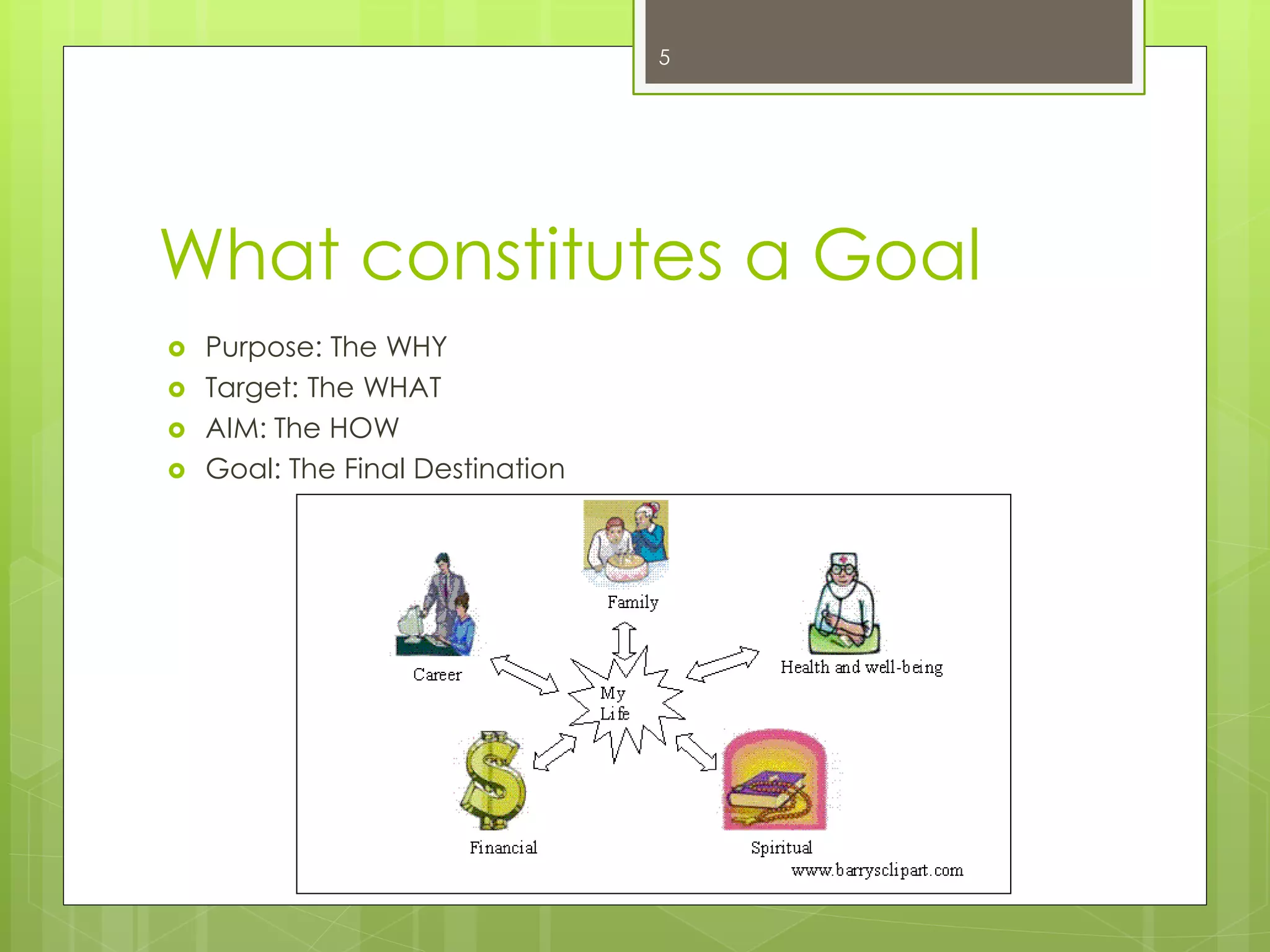 5

What constitutes a Goal

Purpose: The WHY
Target: The WHAT
AIM: The HOW
Goal: The Final Destination

Family

Career

Health and well-being

My Life

Financial

Spiritual

www.barrysclipart.com